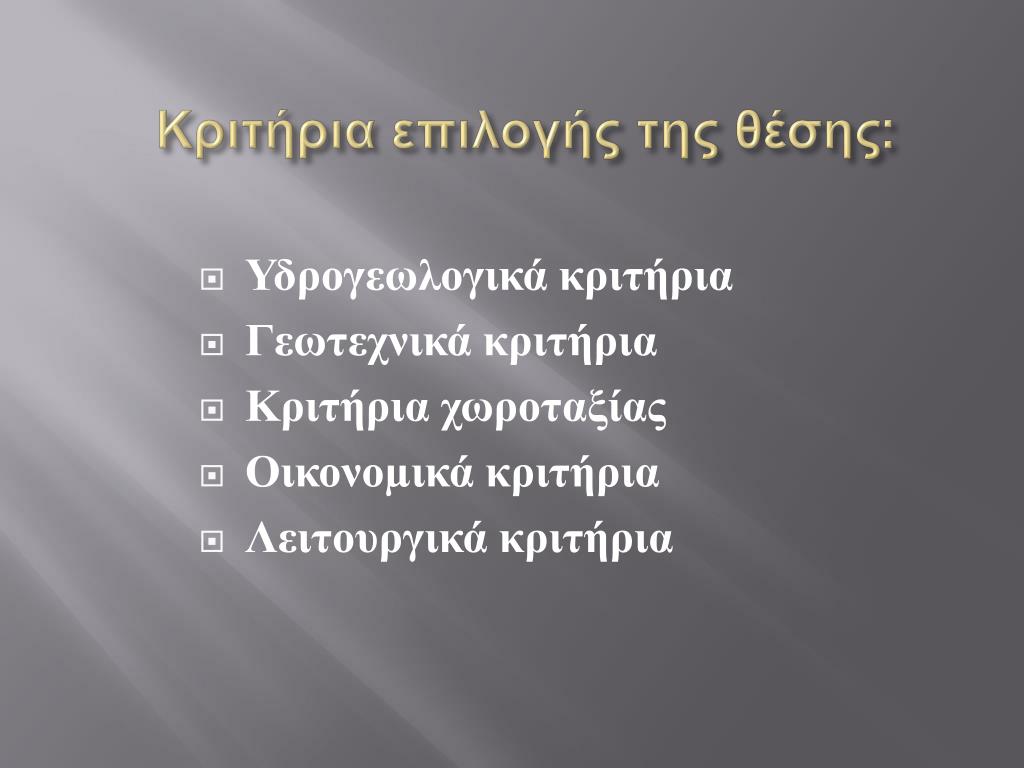 Κριτήρια επιλογής της θέσης:

Υδρογεωλογικά κριτήρια
Γεωτεχνικά κριτήρια
Κριτήρια χωροταξίας
Οικονομικά κριτήρια
Λειτουργικά κριτήρια